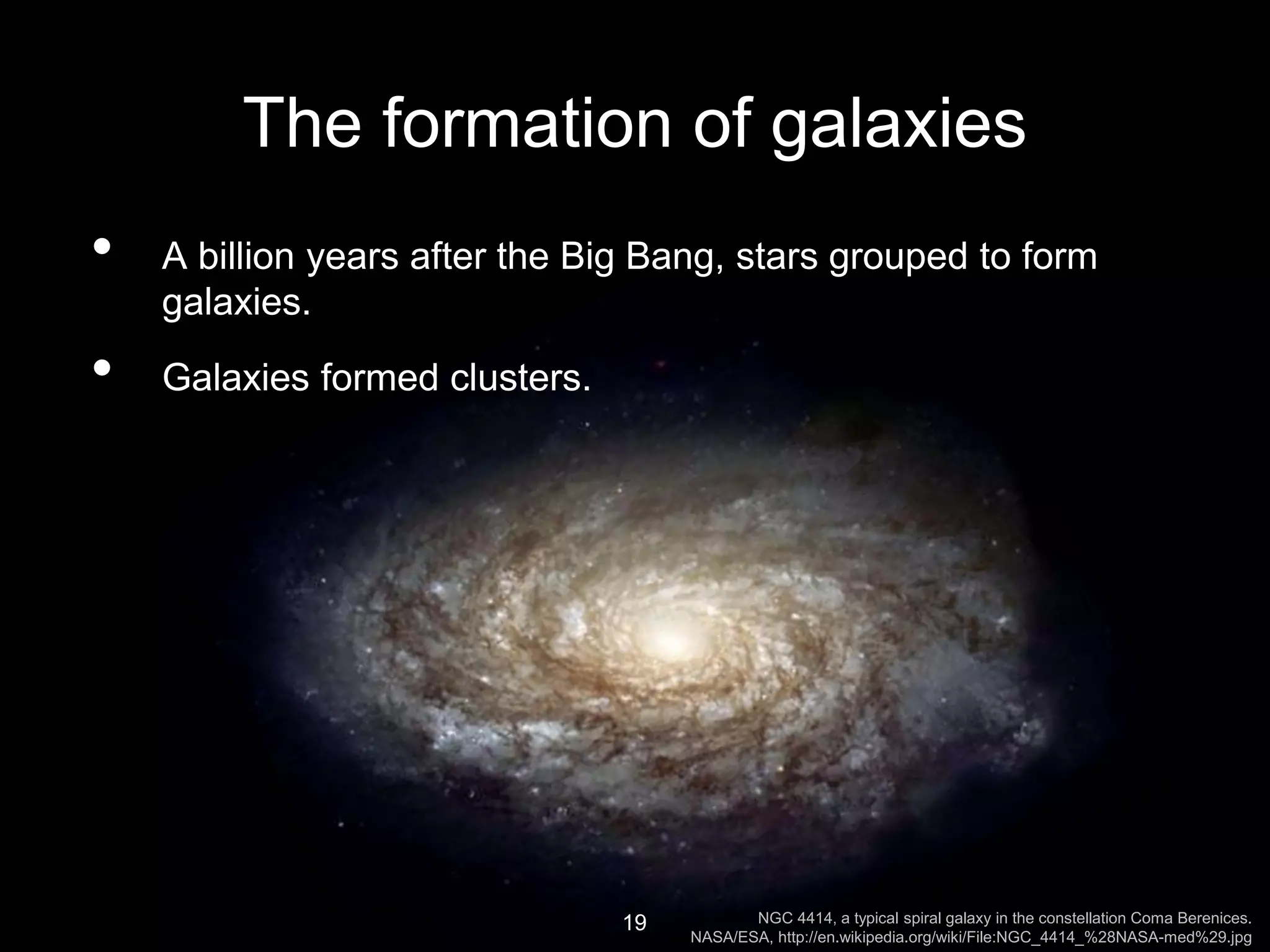 The formation of galaxies

• A billion years after the Big Bang, stars grouped to form galaxies.

• Galaxies formed clusters.

19

NGC 4414, a typical spiral galaxy in the constellation Coma Berenices. NASA/ESA, http://en.wikipedia.org/wiki/File:NGC_4414_%28NASA-med%29.jpg